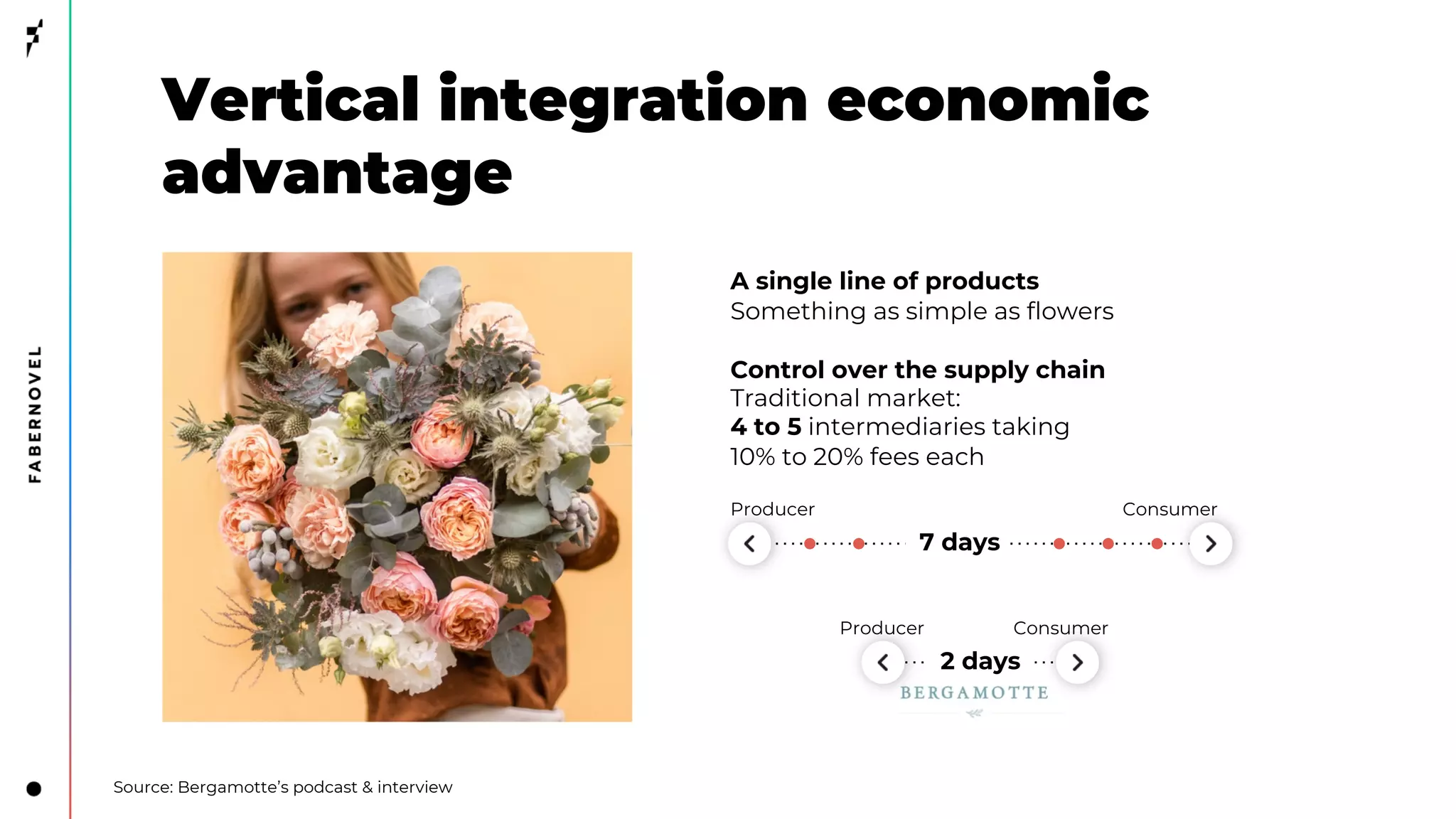 FABERNOVEL

Vertical integration economic advantage

A single line of products
Something as simple as flowers

Control over the supply chain
Traditional market:
4 to 5 intermediaries taking
10% to 20% fees each

Producer
Consumer
7 days

Producer
Consumer
2 days
BERGAMOTTE

Source: Bergamotte's podcast & interview